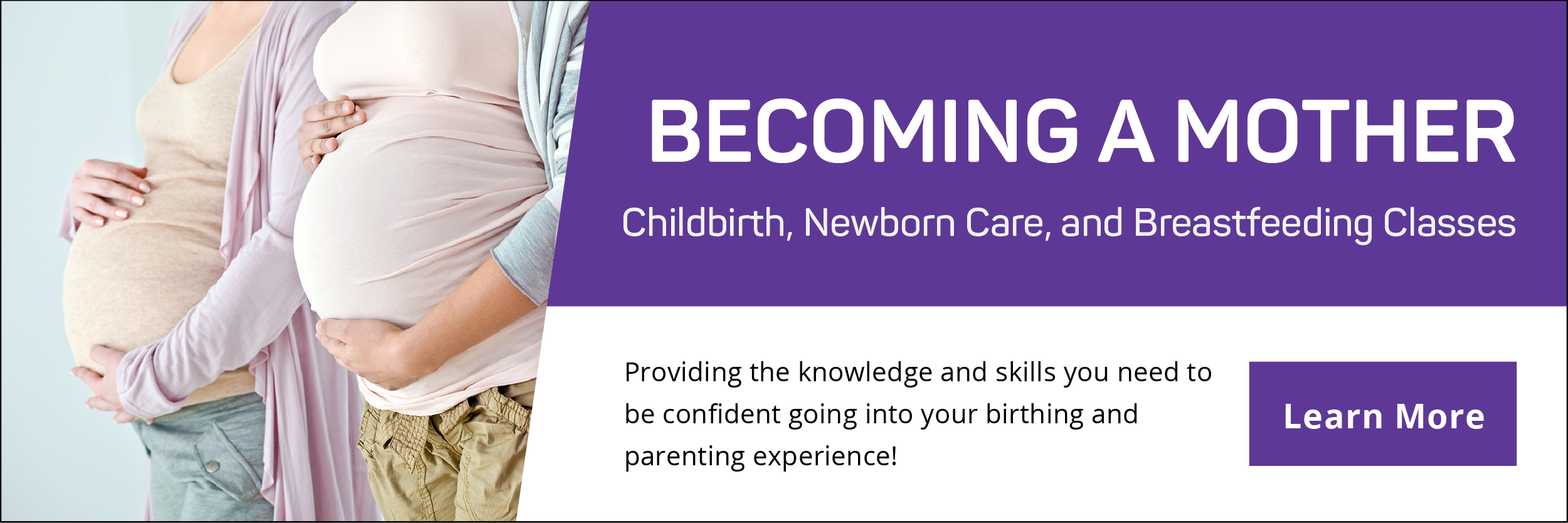 BECOMING A MOTHER

Childbirth, Newborn Care, and Breastfeeding Classes

Providing the knowledge and skills you need to be confident going into your birthing and parenting experience!

Learn More